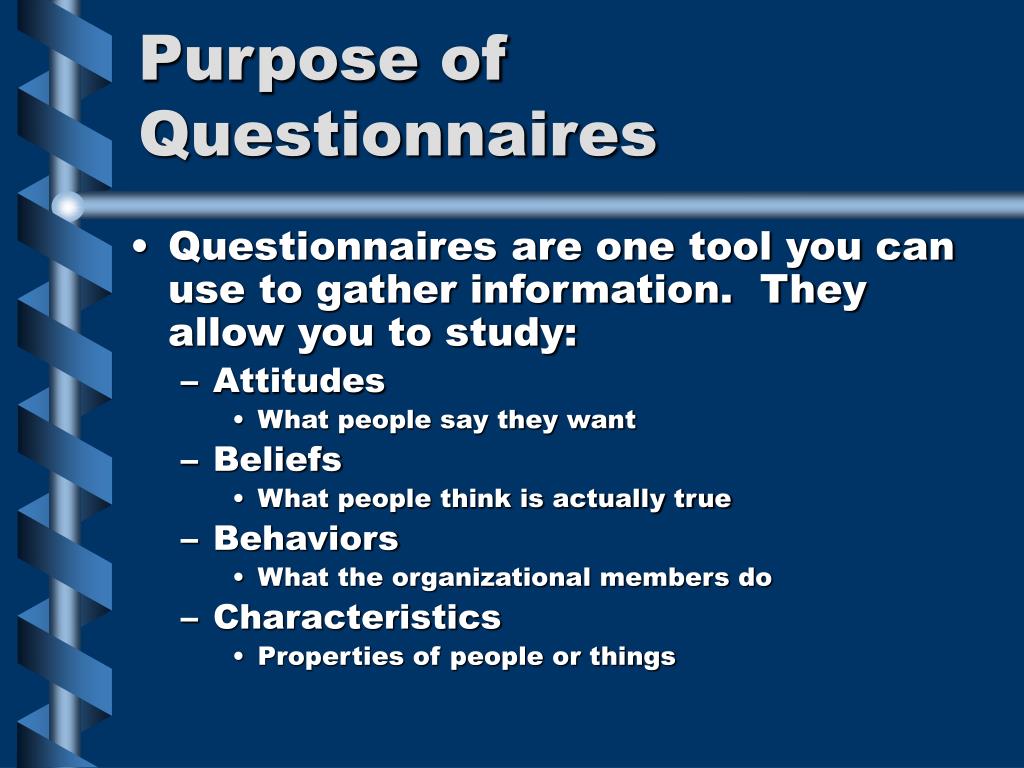 Purpose of Questionnaires

• Questionnaires are one tool you can use to gather information. They allow you to study:
– Attitudes
• What people say they want
– Beliefs
• What people think is actually true
– Behaviors
• What the organizational members do
– Characteristics
• Properties of people or things